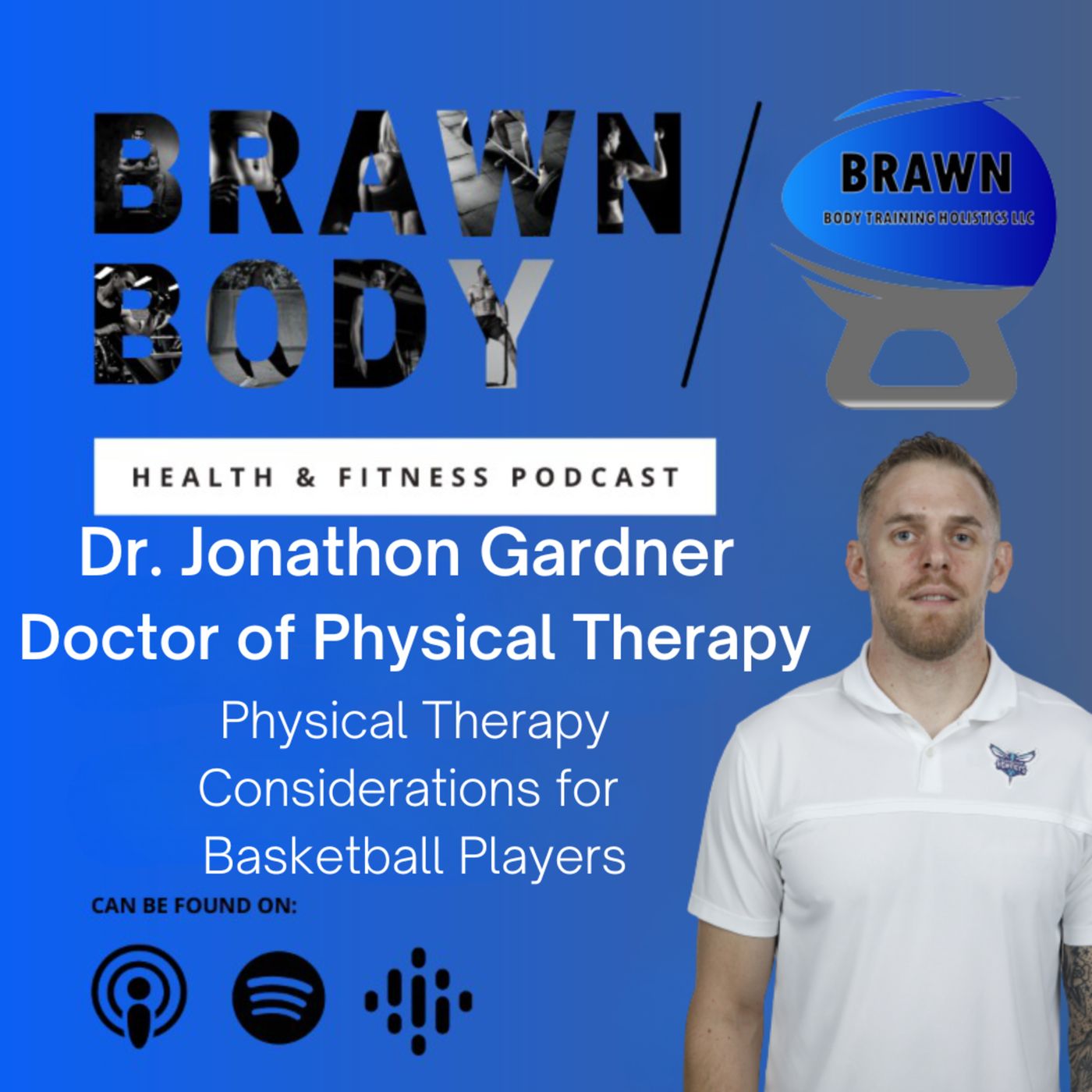 BRAWN BODY

BRAWN
BODY TRAINING HOLISTICS LLC

HEALTH & FITNESS PODCAST

Dr. Jonathon Gardner
Doctor of Physical Therapy

Physical Therapy Considerations for Basketball Players

CAN BE FOUND ON: